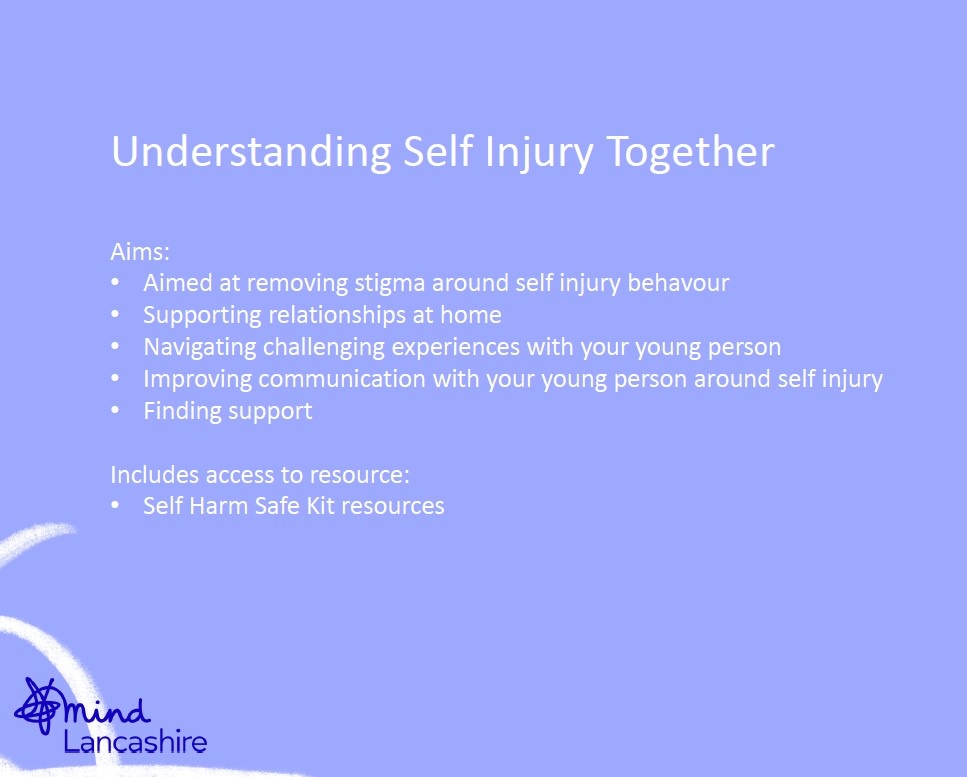 Understanding Self Injury Together

Aims:
• Aimed at removing stigma around self injury behavour
• Supporting relationships at home
• Navigating challenging experiences with your young person
• Improving communication with your young person around self injury
• Finding support

Includes access to resource:
• Self Harm Safe Kit resources

mind
Lancashire